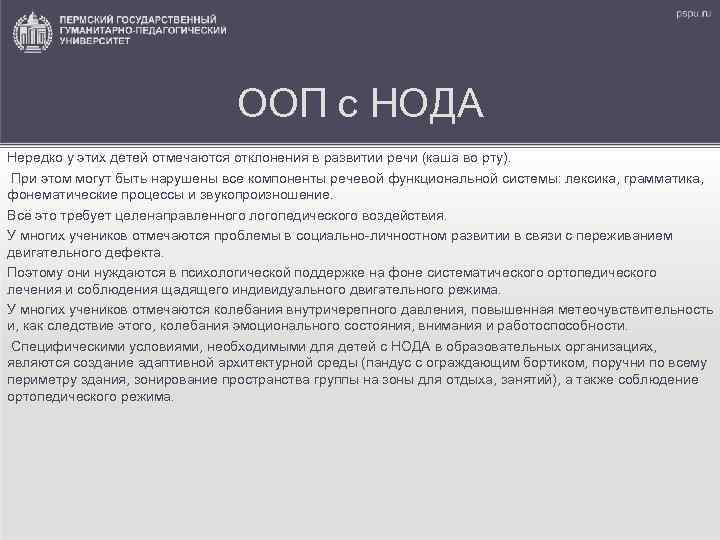 ПЕРМСКИЙ ГОСУДАРСТВЕННЫЙ ГУМАНИТАРНО-ПЕДАГОГИЧЕСКИЙ УНИВЕРСИТЕТ

pspu.ru

ООП с НОДА

Нередко у этих детей отмечаются отклонения в развитии речи (каша во рту).

При этом могут быть нарушены все компоненты речевой функциональной системы: лексика, грамматика, фонематические процессы и звукопроизношение.

Всё это требует целенаправленного логопедического воздействия.

У многих учеников отмечаются проблемы в социально-личностном развитии в связи с переживанием двигательного дефекта.

Поэтому они нуждаются в психологической поддержке на фоне систематического ортопедического лечения и соблюдения щадящего индивидуального двигательного режима.

У многих учеников отмечаются колебания внутричерепного давления, повышенная метеочувствительность и, как следствие этого, колебания эмоционального состояния, внимания и работоспособности.

Специфическими условиями, необходимыми для детей с НОДА в образовательных организациях, являются создание адаптивной архитектурной среды (пандус с ограждающим бортиком, поручни по всему периметру здания, зонирование пространства группы на зоны для отдыха, занятий), а также соблюдение ортопедического режима.